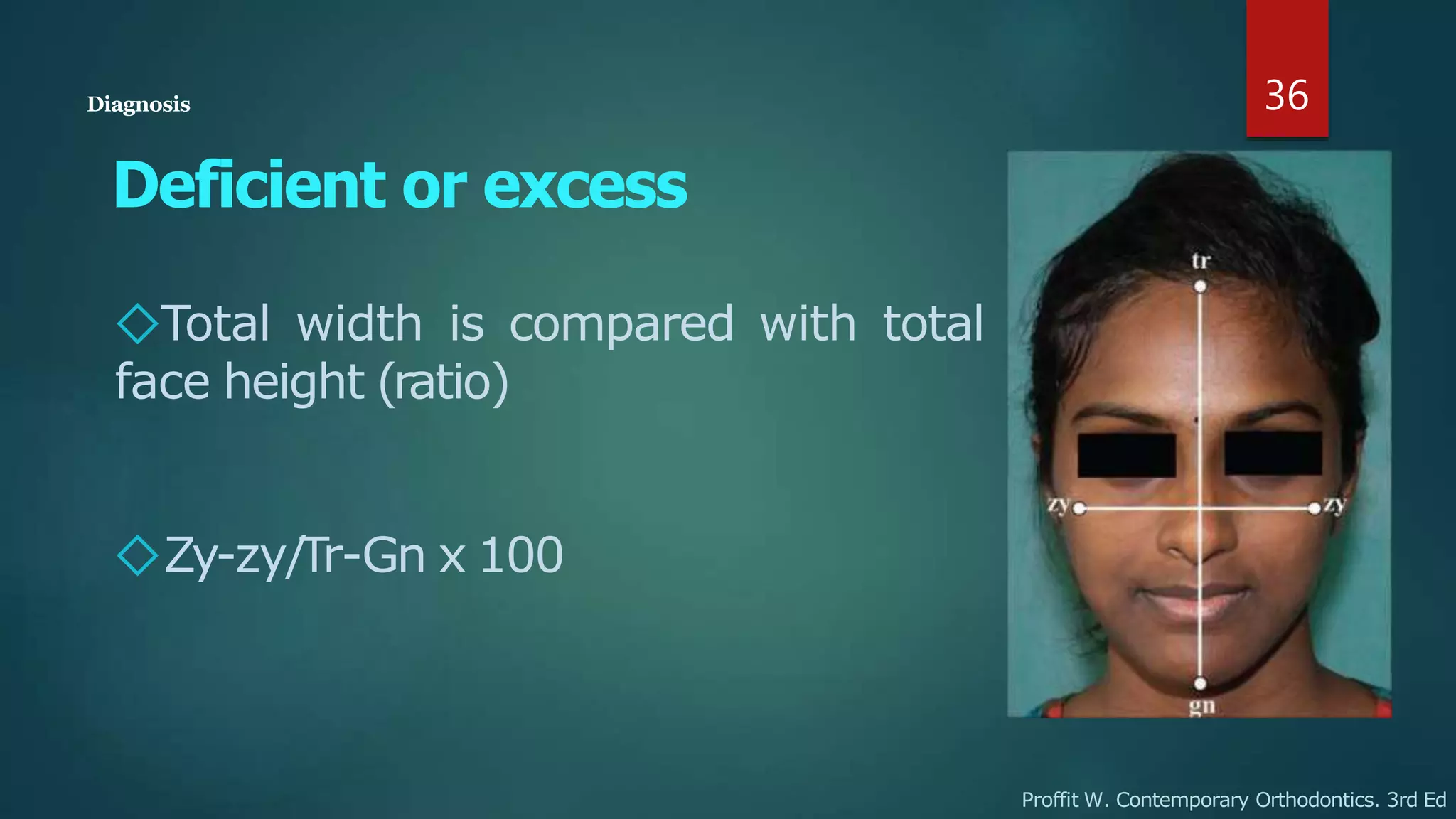 Diagnosis

36

Deficient or excess

◇Total width is compared with total face height (ratio)

◇Zy-zy/Tr-Gn x 100

tr

zy

zy

gn

Proffit W. Contemporary Orthodontics. 3rd Ed